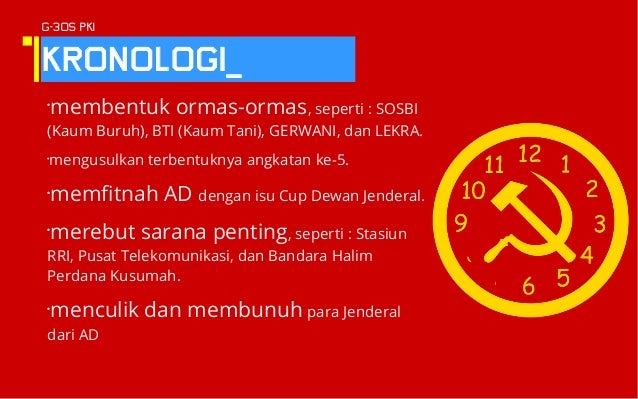 G-30S PKI

KRONOLOGI_

·membentuk ormas-ormas, seperti : SOSBI (Kaum Buruh), BTI (Kaum Tani), GERWANI, dan LEKRA.

·mengusulkan terbentuknya angkatan ke-5.

·memfitnah AD dengan isu Cup Dewan Jenderal.

·merebut sarana penting, seperti : Stasiun RRI, Pusat Telekomunikasi, dan Bandara Halim Perdana Kusumah.

·menculik dan membunuh para Jenderal dari AD

12 1 2 3 4 5 6 9 10 11